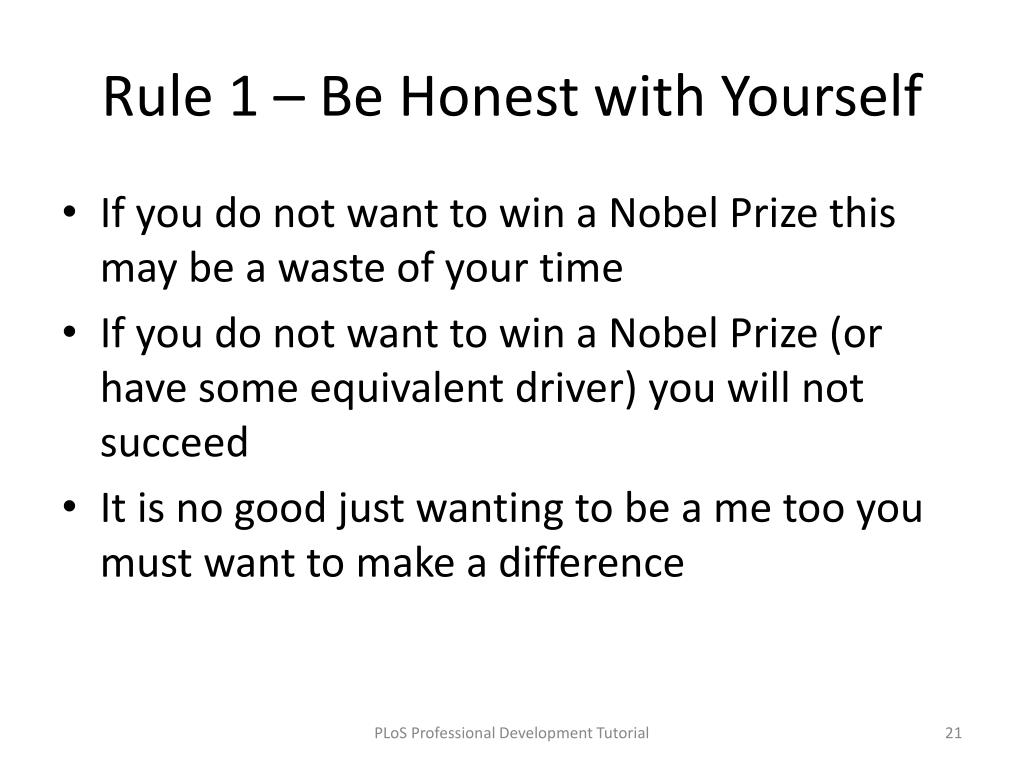 Rule 1 – Be Honest with Yourself

• If you do not want to win a Nobel Prize this may be a waste of your time
• If you do not want to win a Nobel Prize (or have some equivalent driver) you will not succeed
• It is no good just wanting to be a me too you must want to make a difference

PLoS Professional Development Tutorial

21